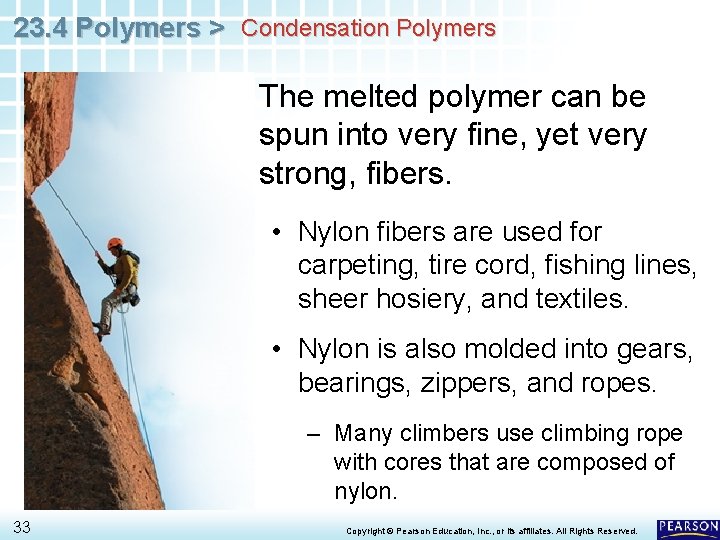 23.4 Polymers > Condensation Polymers

The melted polymer can be spun into very fine, yet very strong, fibers.

• Nylon fibers are used for carpeting, tire cord, fishing lines, sheer hosiery, and textiles.

• Nylon is also molded into gears, bearings, zippers, and ropes.

– Many climbers use climbing rope with cores that are composed of nylon.

33

Copyright © Pearson Education, Inc., or its affiliates. All Rights Reserved.

PEARSON